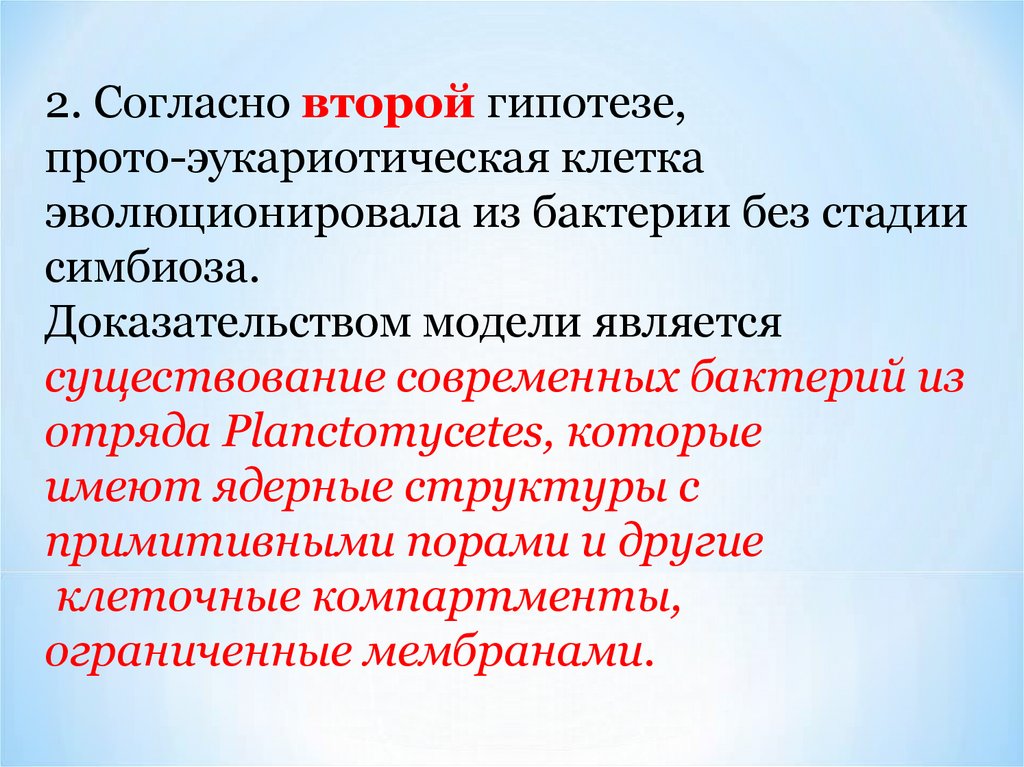 2. Согласно второй гипотезе, прото-эукариотическая клетка эволюционировала из бактерии без стадии симбиоза.
Доказательством модели является существование современных бактерий из отряда Planctomycetes, которые имеют ядерные структуры с примитивными порами и другие клеточные компартменты, ограниченные мембранами.